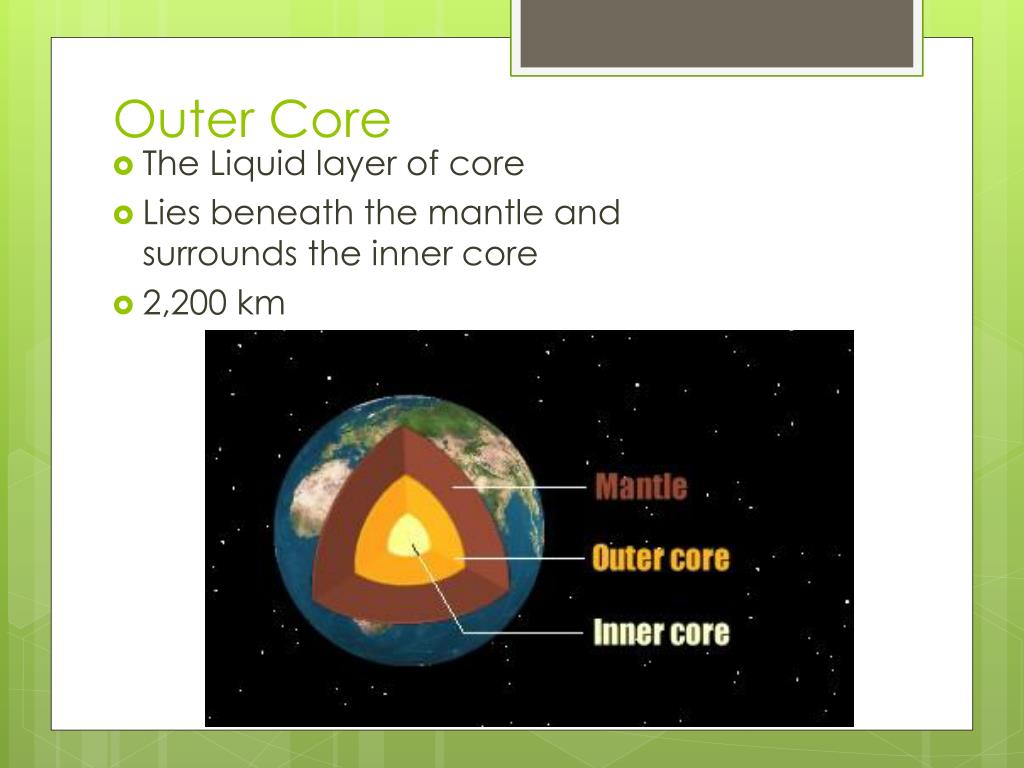 Outer Core

The Liquid layer of core

Lies beneath the mantle and surrounds the inner core

2,200 km

Mantle

Outer core

Inner core